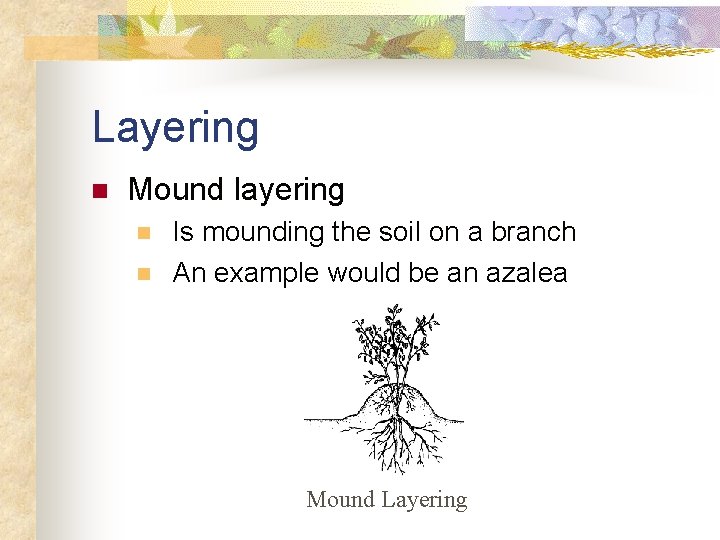 Layering

Mound layering

Is mounding the soil on a branch

An example would be an azalea

Mound Layering